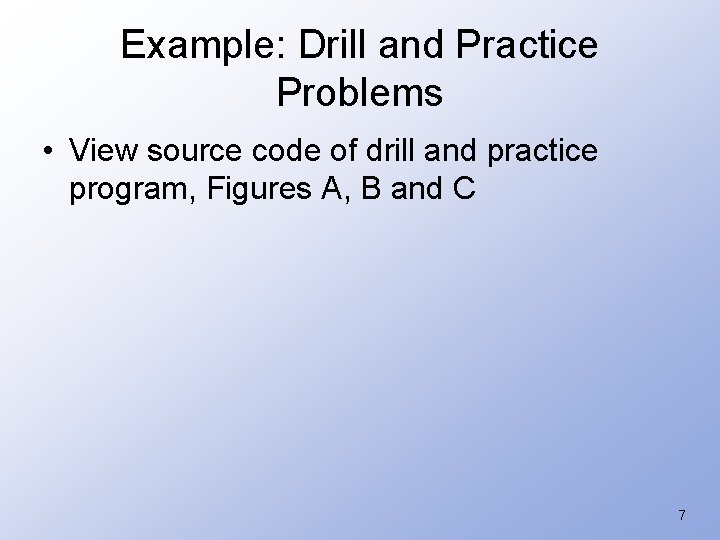 Example: Drill and Practice Problems

• View source code of drill and practice program, Figures A, B and C

7